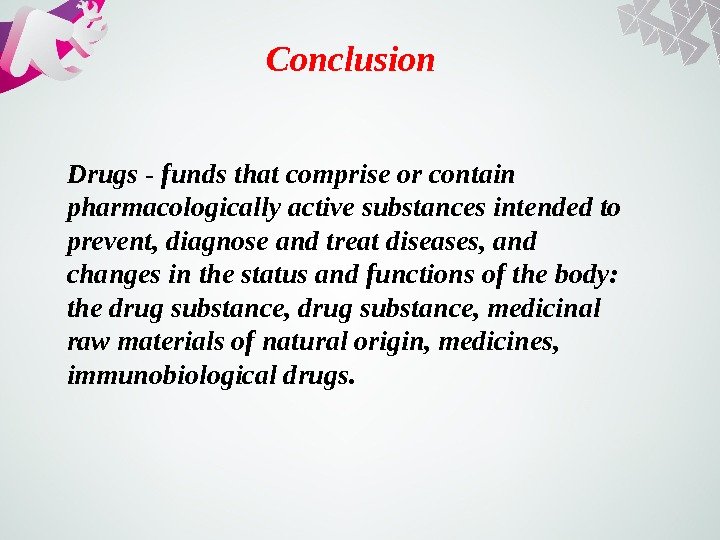 Conclusion

Drugs - funds that comprise or contain pharmacologically active substances intended to prevent, diagnose and treat diseases, and changes in the status and functions of the body: the drug substance, drug substance, medicinal raw materials of natural origin, medicines, immunobiological drugs.